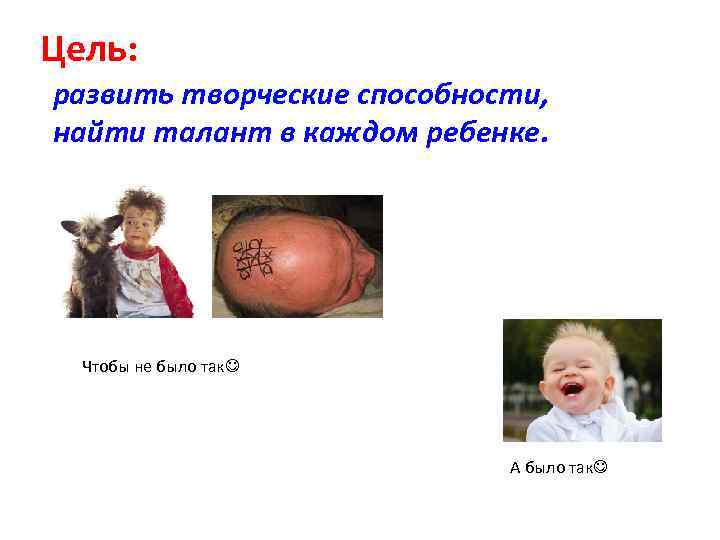 Цель:

развить творческие способности, найти талант в каждом ребенке.

Чтобы не было так☺

А было так☺